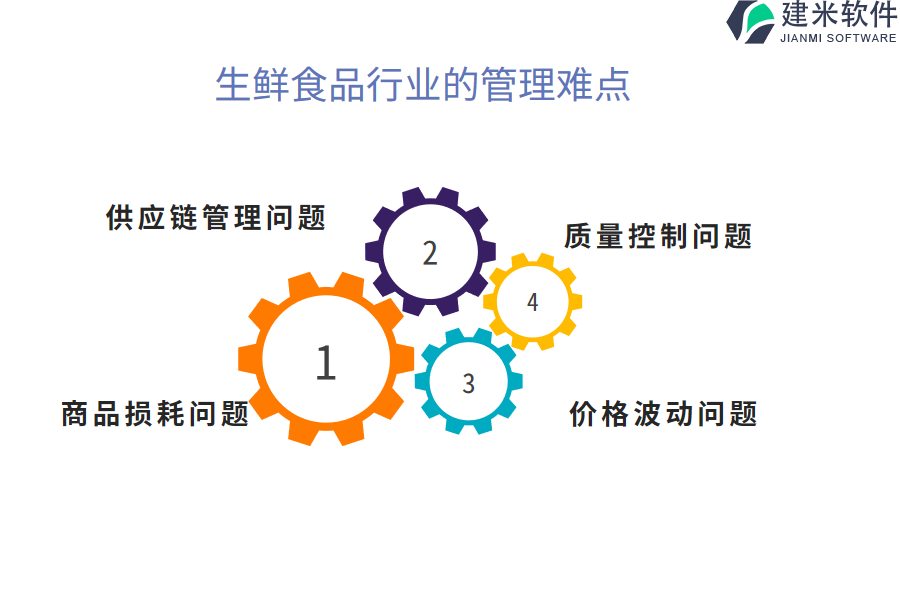 建米软件
JIANMI SOFTWARE

生鲜食品行业的管理难点

供应链管理问题

2

质量控制问题

4

1

3

商品损耗问题

价格波动问题